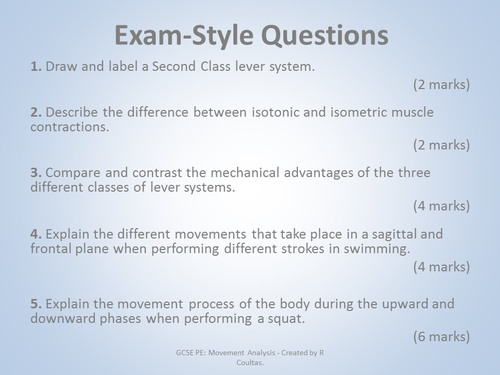 Exam-Style Questions

1. Draw and label a Second Class lever system.

(2 marks)

2. Describe the difference between isotonic and isometric muscle contractions.

(2 marks)

3. Compare and contrast the mechanical advantages of the three different classes of lever systems.

(4 marks)

4. Explain the different movements that take place in a sagittal and frontal plane when performing different strokes in swimming.

(4 marks)

5. Explain the movement process of the body during the upward and downward phases when performing a squat.

(6 marks)

GCSE PE: Movement Analysis - Created by R Coultas.